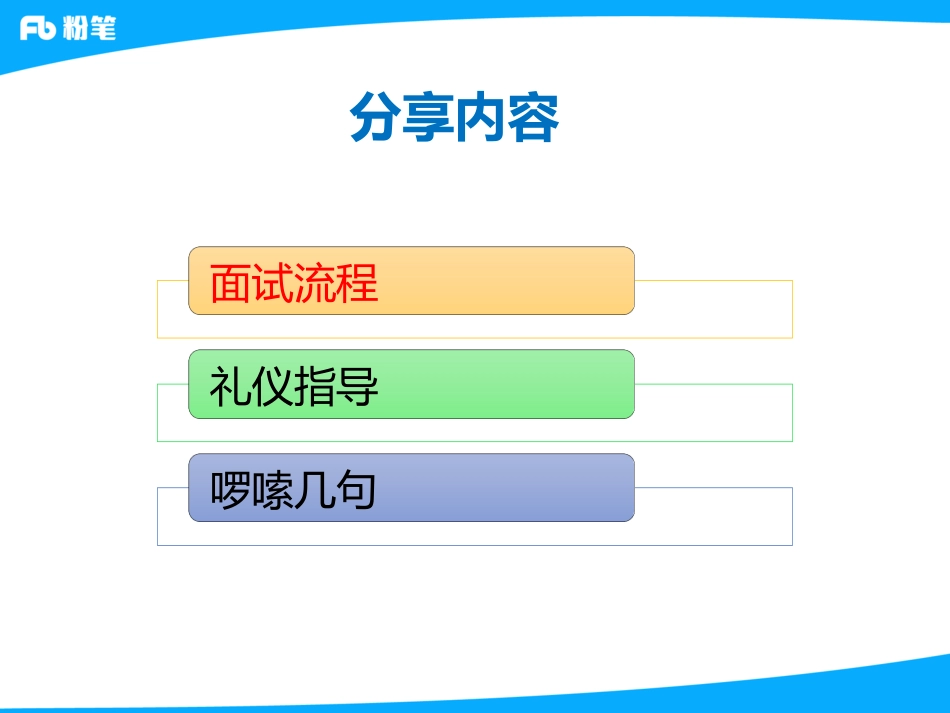 Fb 粉笔

分享内容

面试流程

礼仪指导

啰嗦几句